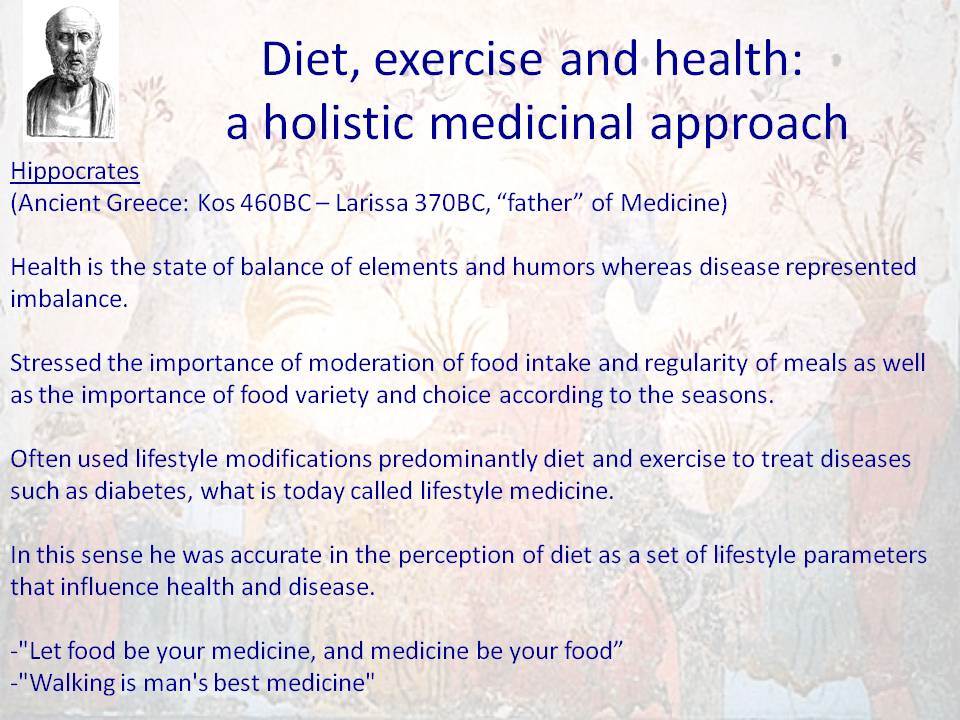 Diet, exercise and health: a holistic medicinal approach

Hippocrates
(Ancient Greece: Kos 460BC – Larissa 370BC, “father” of Medicine)

Health is the state of balance of elements and humors whereas disease represented imbalance.

Stressed the importance of moderation of food intake and regularity of meals as well as the importance of food variety and choice according to the seasons.

Often used lifestyle modifications predominantly diet and exercise to treat diseases such as diabetes, what is today called lifestyle medicine.

In this sense he was accurate in the perception of diet as a set of lifestyle parameters that influence health and disease.

-"Let food be your medicine, and medicine be your food”
-"Walking is man's best medicine"